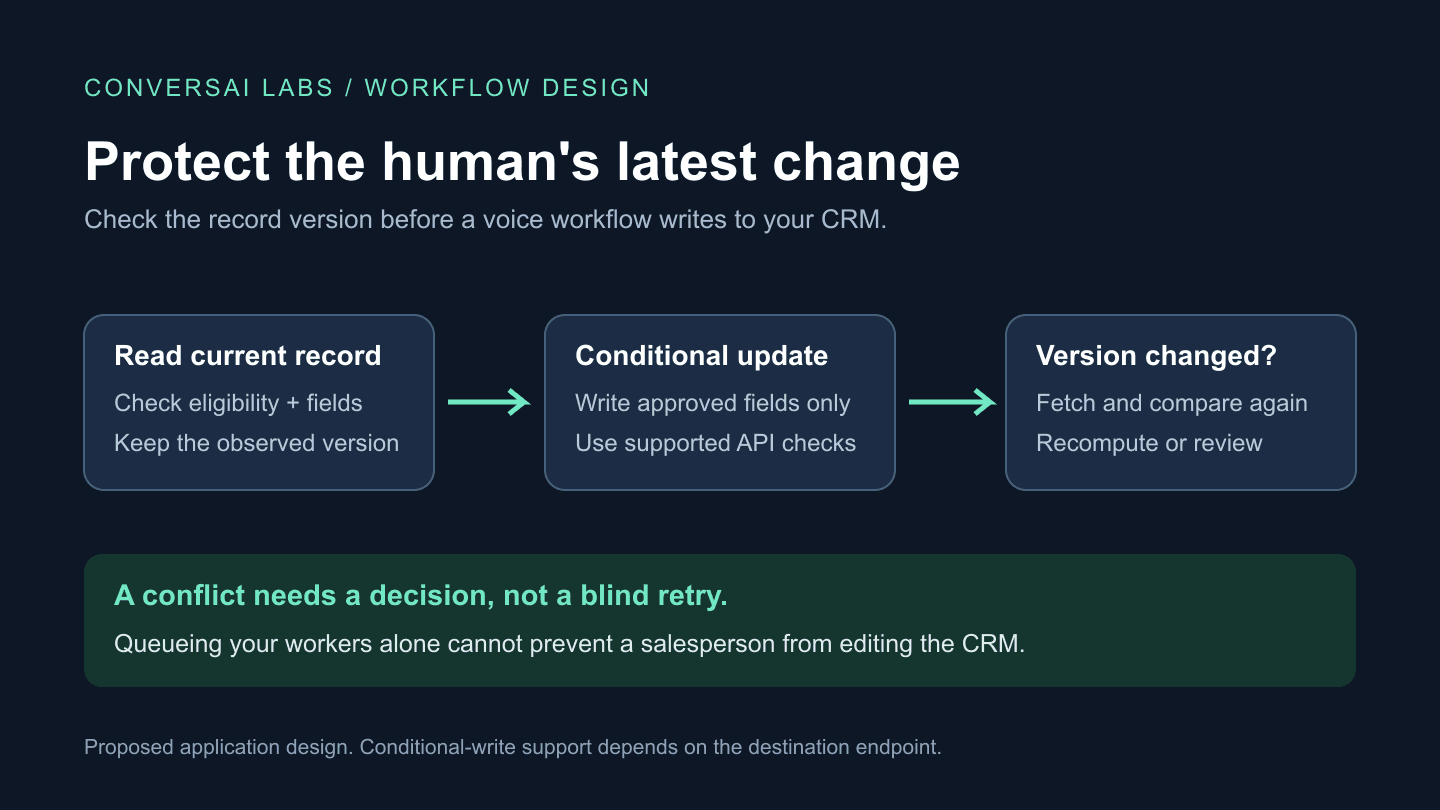 CONVERSAI LABS / WORKFLOW DESIGN

Protect the human's latest change

Check the record version before a voice workflow writes to your CRM.

Read current record
Check eligibility + fields
Keep the observed version

Conditional update
Write approved fields only
Use supported API checks

Version changed?
Fetch and compare again
Recompute or review

A conflict needs a decision, not a blind retry.
Queueing your workers alone cannot prevent a salesperson from editing the CRM.

Proposed application design. Conditional-write support depends on the destination endpoint.